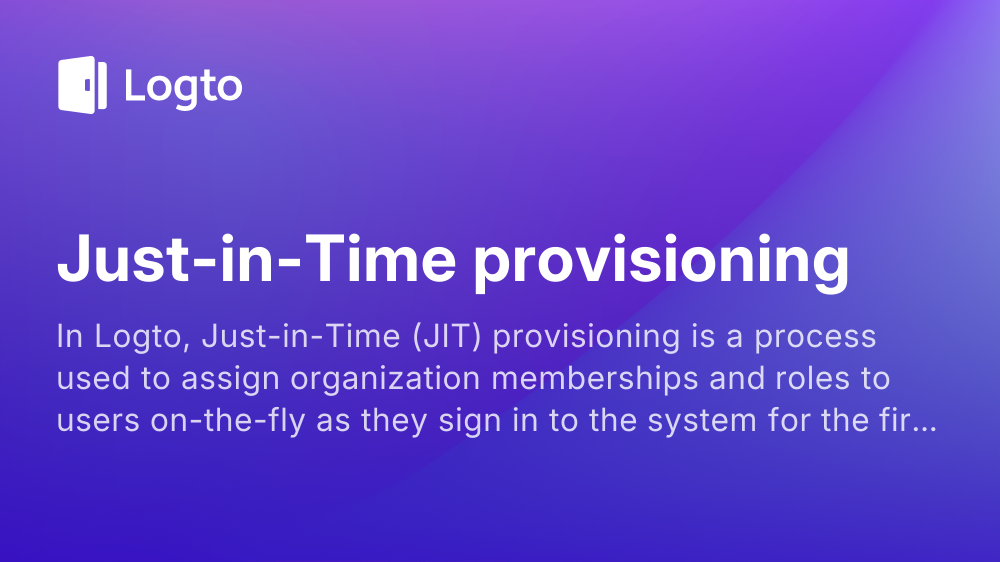 Logto

Just-in-Time provisioning

In Logto, Just-in-Time (JIT) provisioning is a process used to assign organization memberships and roles to users on-the-fly as they sign in to the system for the fir...